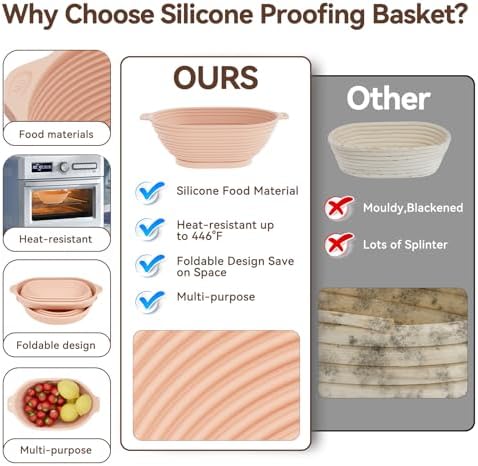 Why Choose Silicone Proofing Basket?

Food materials

Heat-resistant

Foldable design

Multi-purpose

OURS

Silicone Food Material

Heat-resistant up to 446°F

Foldable Design Save on Space

Multi-purpose

Other

Mouldy,Blackened

Lots of Splinter